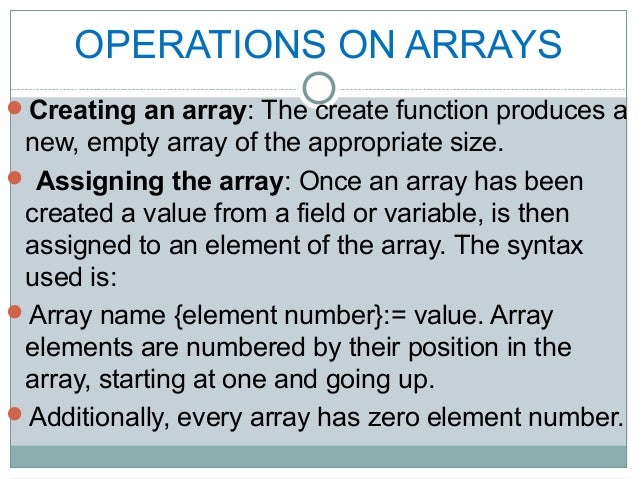 OPERATIONS ON ARRAYS

Creating an array: The create function produces a new, empty array of the appropriate size.

Assigning the array: Once an array has been created a value from a field or variable, is then assigned to an element of the array. The syntax used is:

Array name {element number}:= value. Array elements are numbered by their position in the array, starting at one and going up.

Additionally, every array has zero element number.